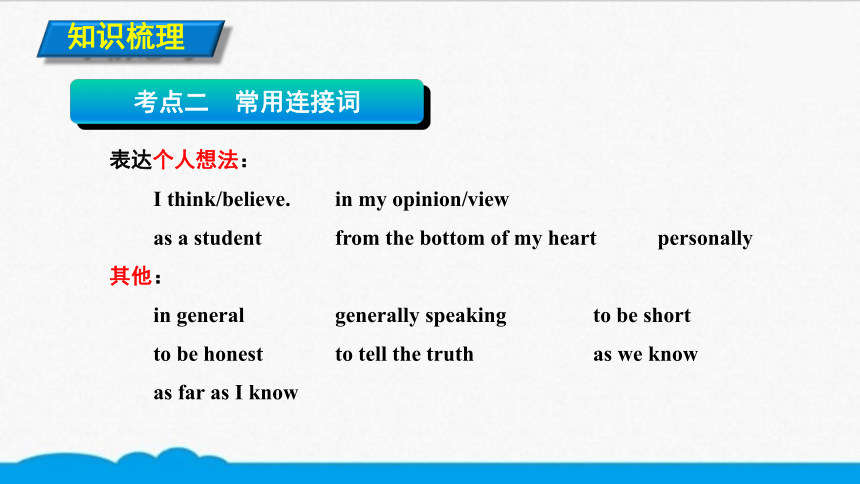 知识梳理

考点二　常用连接词

表达个人想法：

I think/believe.　　in my opinion/view

as a student　　from the bottom of my heart　　personally

其他：

in general　　generally speaking　　to be short

to be honest　　to tell the truth　　as we know

as far as I know